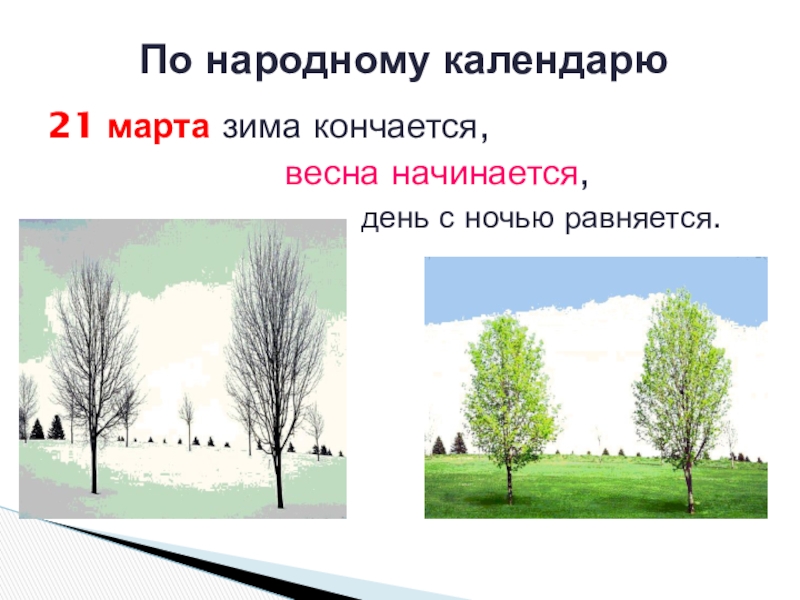 По народному календарю

21 марта зима кончается,

весна начинается,

день с ночью равняется.